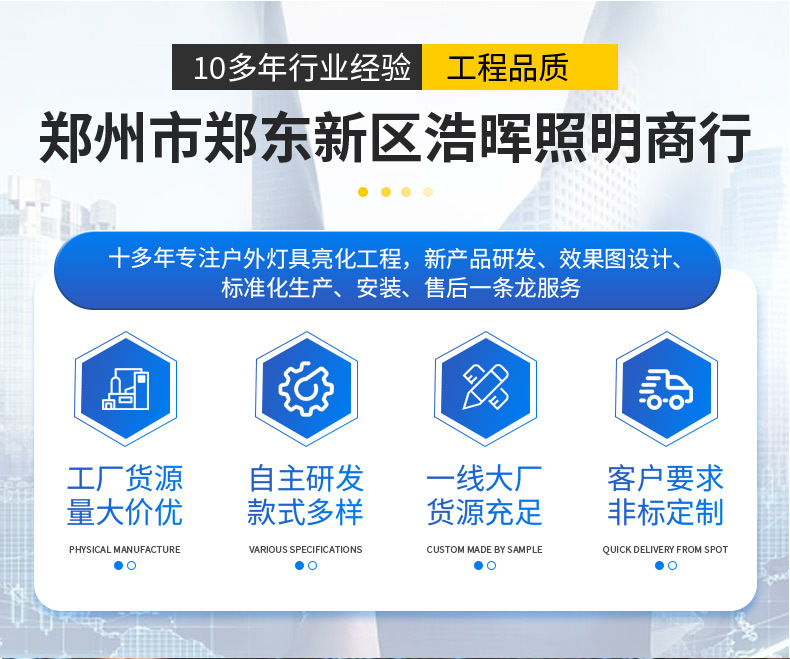 10多年行业经验 工程品质

郑州市郑东新区浩晖照明商行

十多年专注户外灯具亮化工程，新产品研发、效果图设计、标准化生产、安装、售后一条龙服务

工厂货源
量大价优
PHYSICAL MANUFACTURE

自主研发
款式多样
VARIOUS SPECIFICATIONS

一线大厂
货源充足
CUSTOM MADE BY SAMPLE

客户要求
非标定制
QUICK DELIVERY FROM SPOT